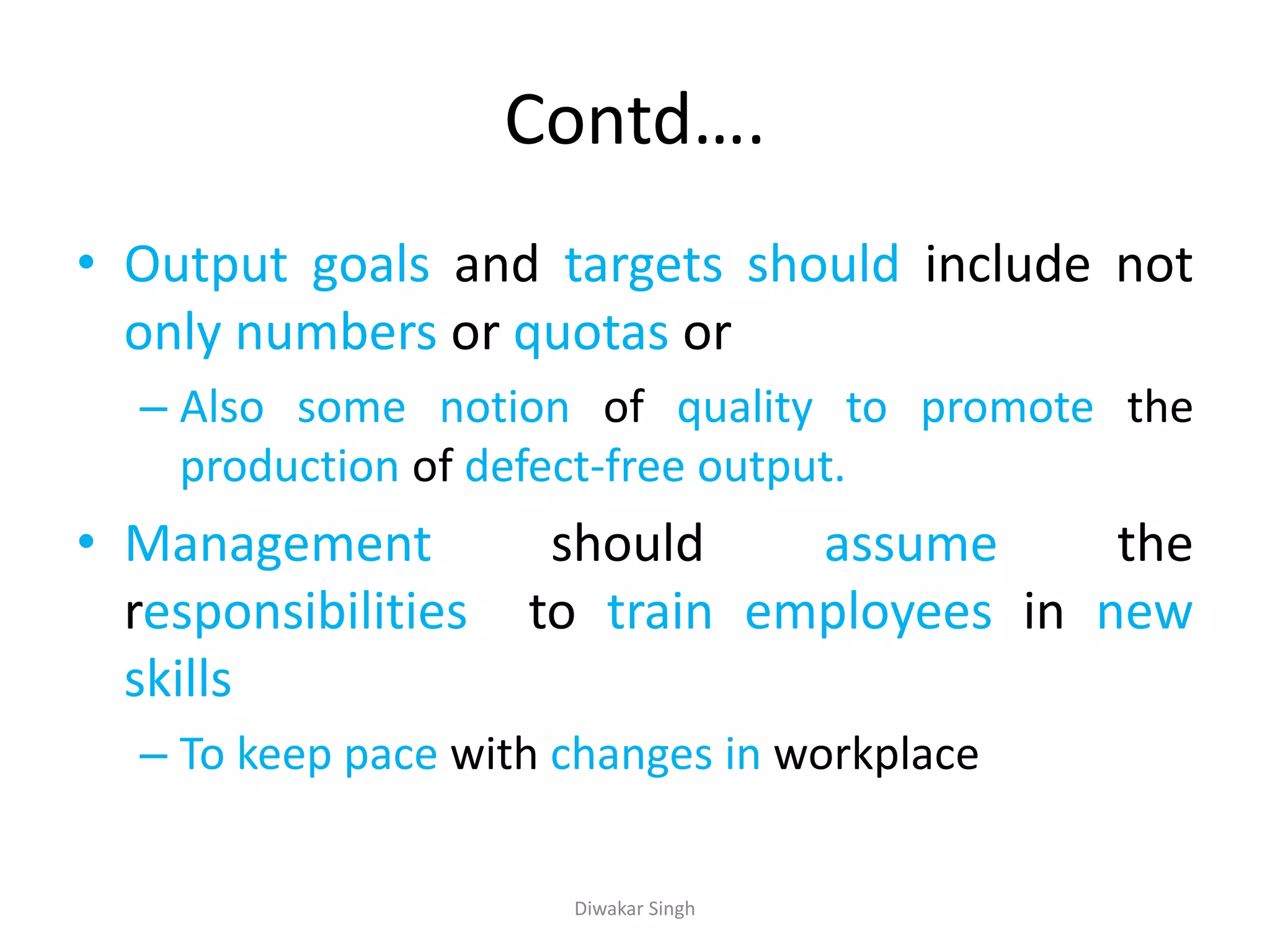 Contd….

• Output goals and targets should include not only numbers or quotas or

– Also some notion of quality to promote the production of defect-free output.

• Management should assume the responsibilities to train employees in new skills

– To keep pace with changes in workplace

Diwakar Singh